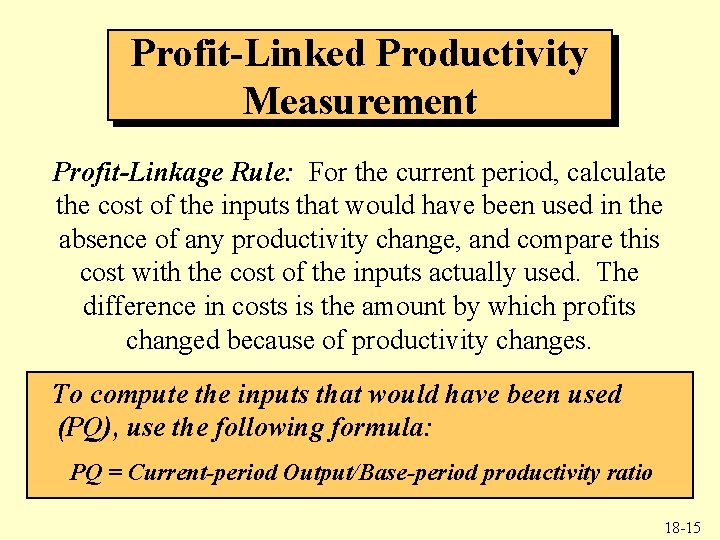 Profit-Linked Productivity Measurement

Profit-Linkage Rule: For the current period, calculate the cost of the inputs that would have been used in the absence of any productivity change, and compare this cost with the cost of the inputs actually used. The difference in costs is the amount by which profits changed because of productivity changes.

To compute the inputs that would have been used (PQ), use the following formula:

PQ = Current-period Output/Base-period productivity ratio

18-15